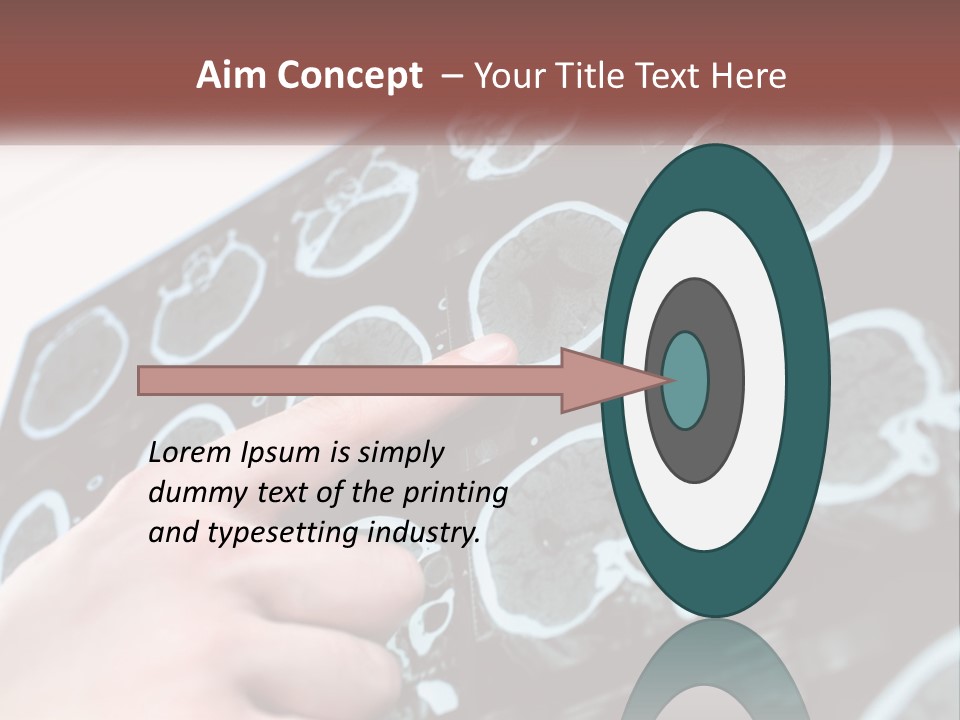 Aim Concept – Your Title Text Here

Lorem Ipsum is simply dummy text of the printing and typesetting industry.